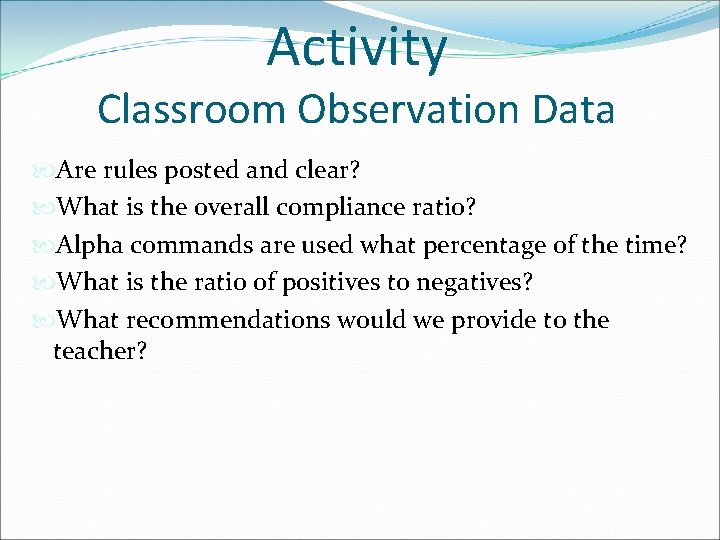 Activity
Classroom Observation Data

Are rules posted and clear?
What is the overall compliance ratio?
Alpha commands are used what percentage of the time?
What is the ratio of positives to negatives?
What recommendations would we provide to the teacher?